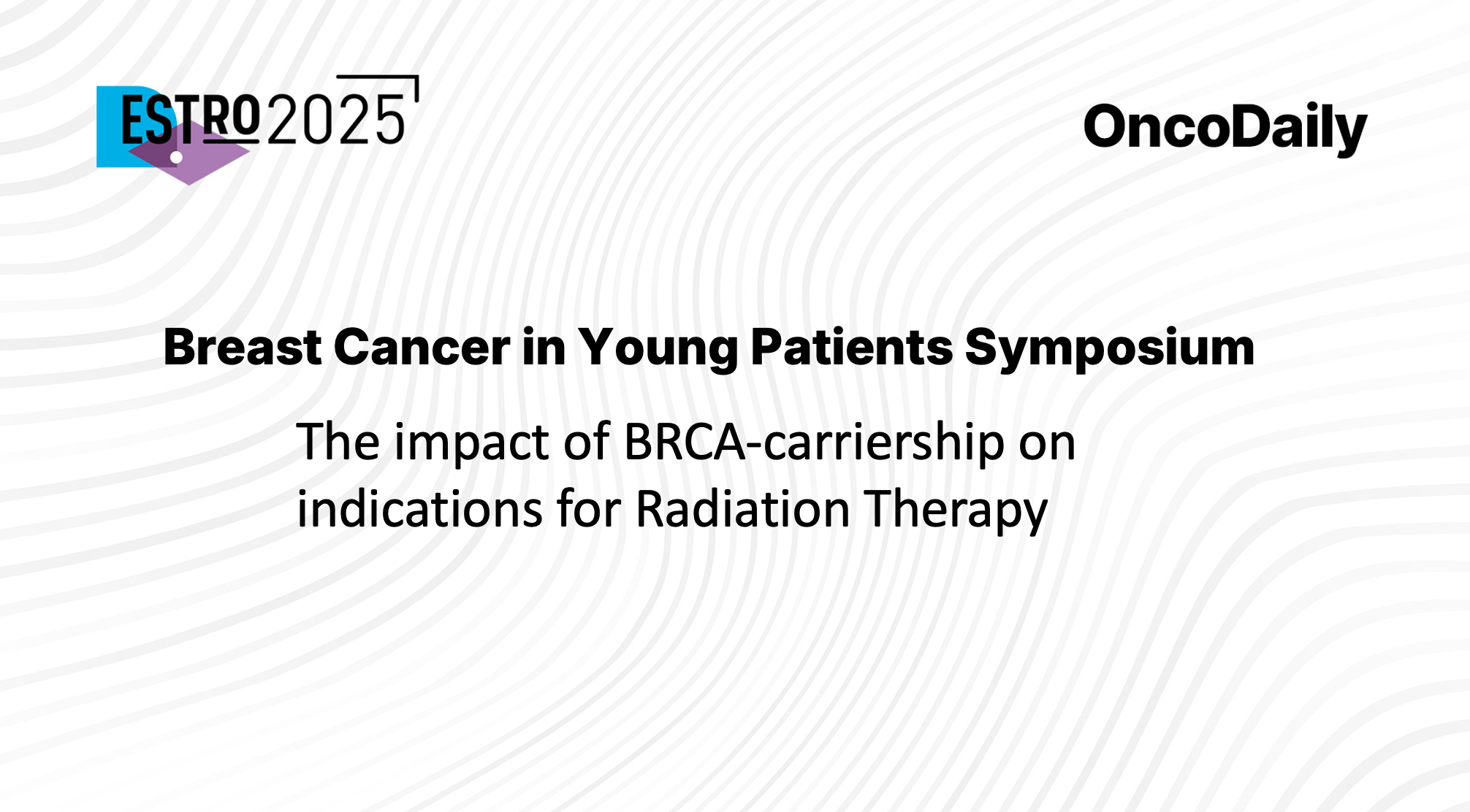 ESTRO 2025

OncoDaily

Breast Cancer in Young Patients Symposium

The impact of BRCA-carriership on indications for Radiation Therapy